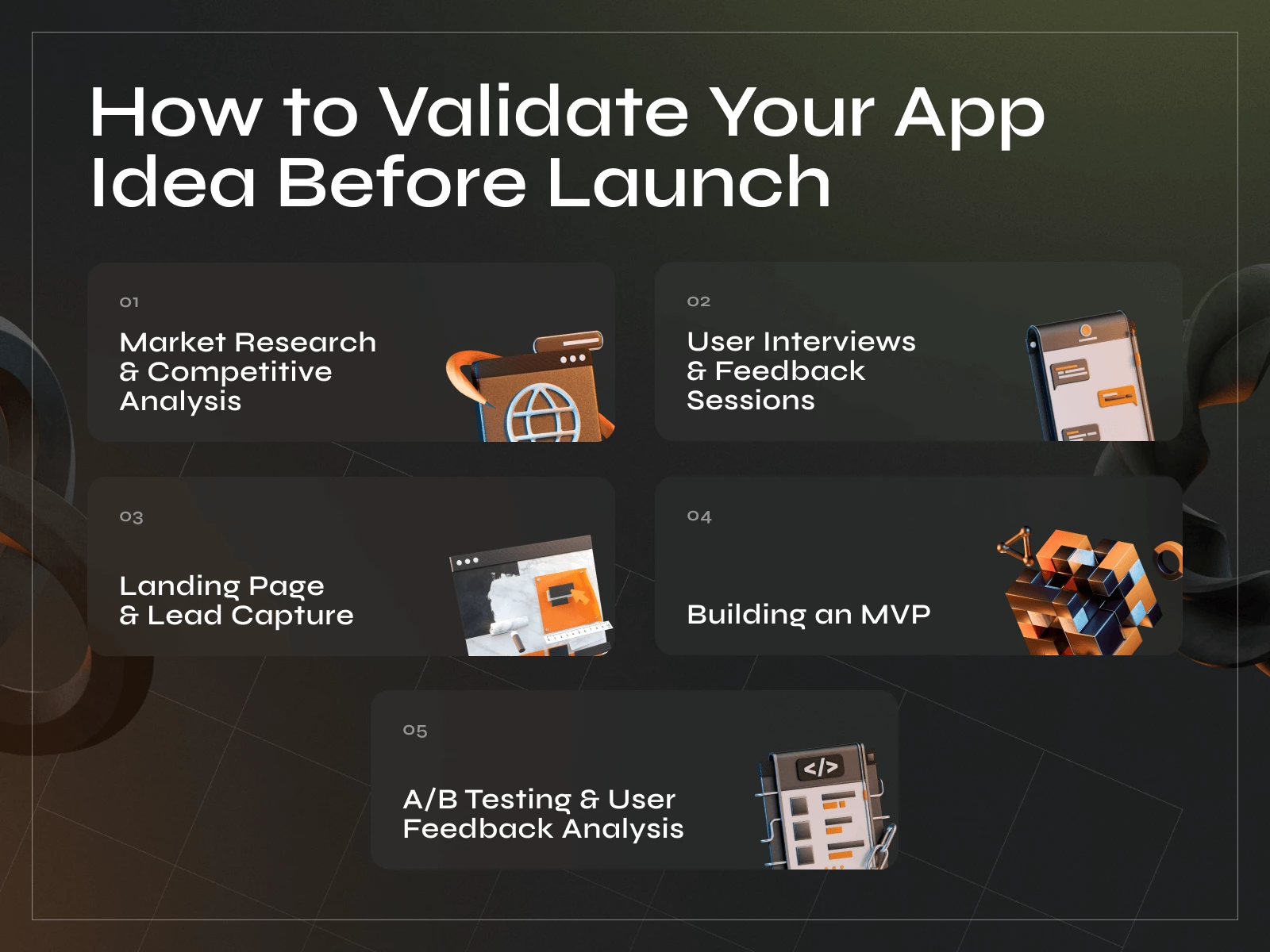 How to Validate Your App Idea Before Launch

01
Market Research & Competitive Analysis

02
User Interviews & Feedback Sessions

03
Landing Page & Lead Capture

04
Building an MVP

05
A/B Testing & User Feedback Analysis

</>